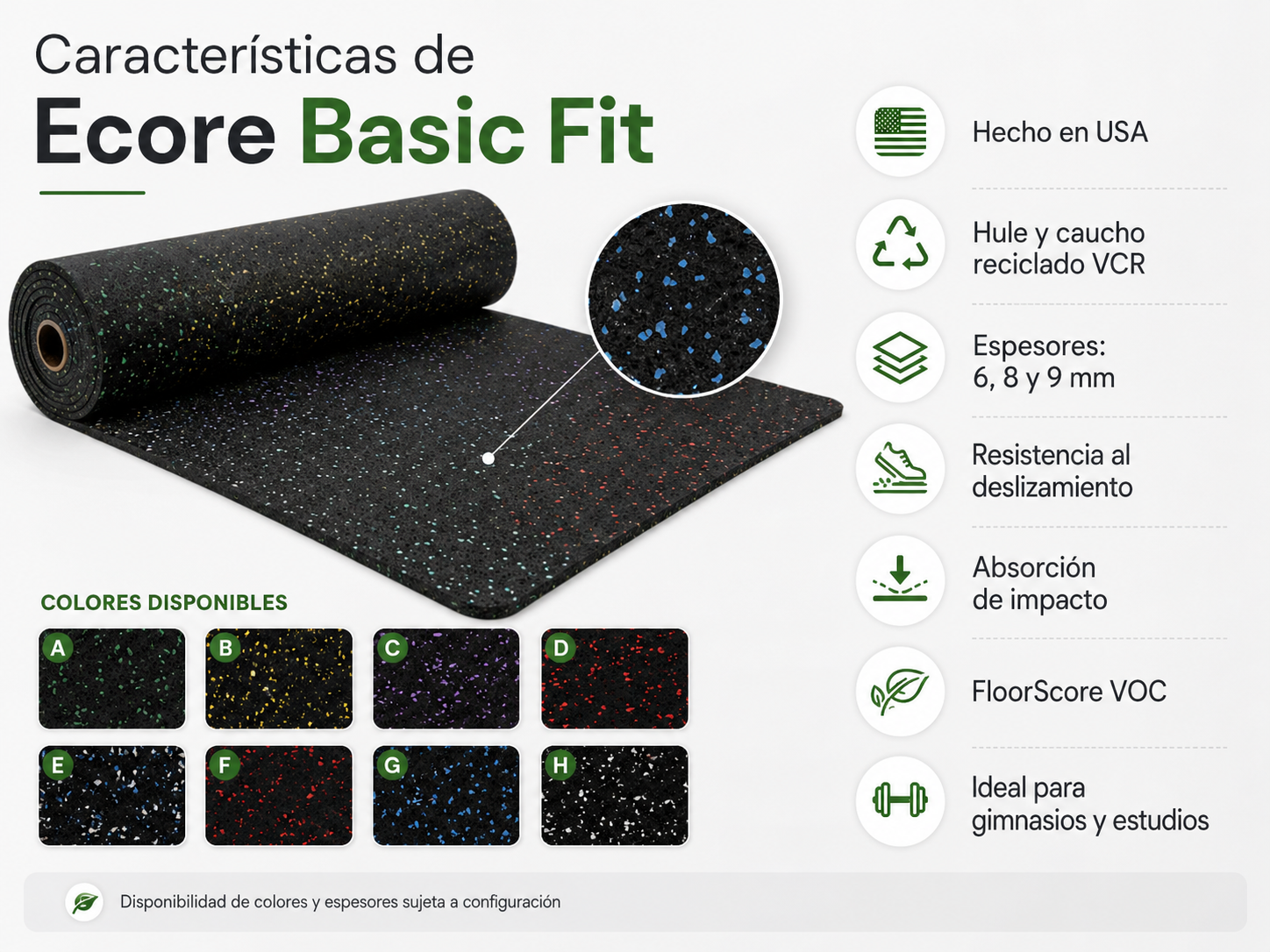 Características de
Ecore Basic Fit

COLORES DISPONIBLES

A
B
C
D
E
F
G
H

Hecho en USA

Hule y caucho reciclado VCR

Espesores: 6, 8 y 9 mm

Resistencia al deslizamiento

Absorción de impacto

FloorScore VOC

Ideal para gimnasios y estudios

Disponibilidad de colores y espesores sujeta a configuración